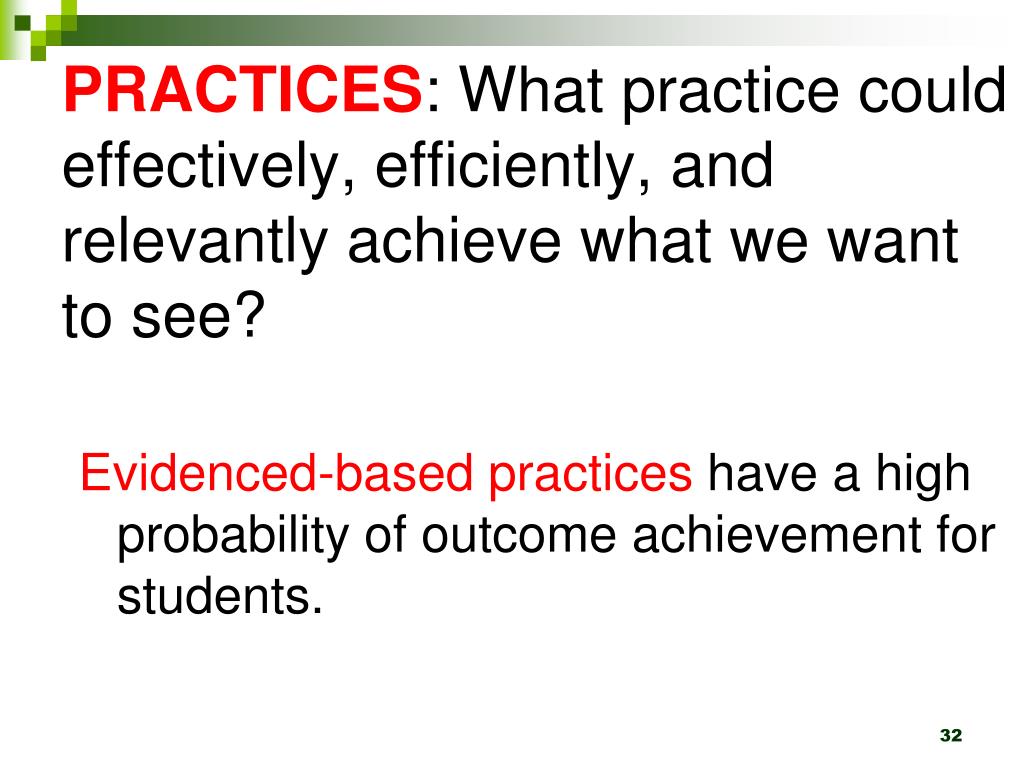 PRACTICES: What practice could effectively, efficiently, and relevantly achieve what we want to see?

Evidenced-based practices have a high probability of outcome achievement for students.

32